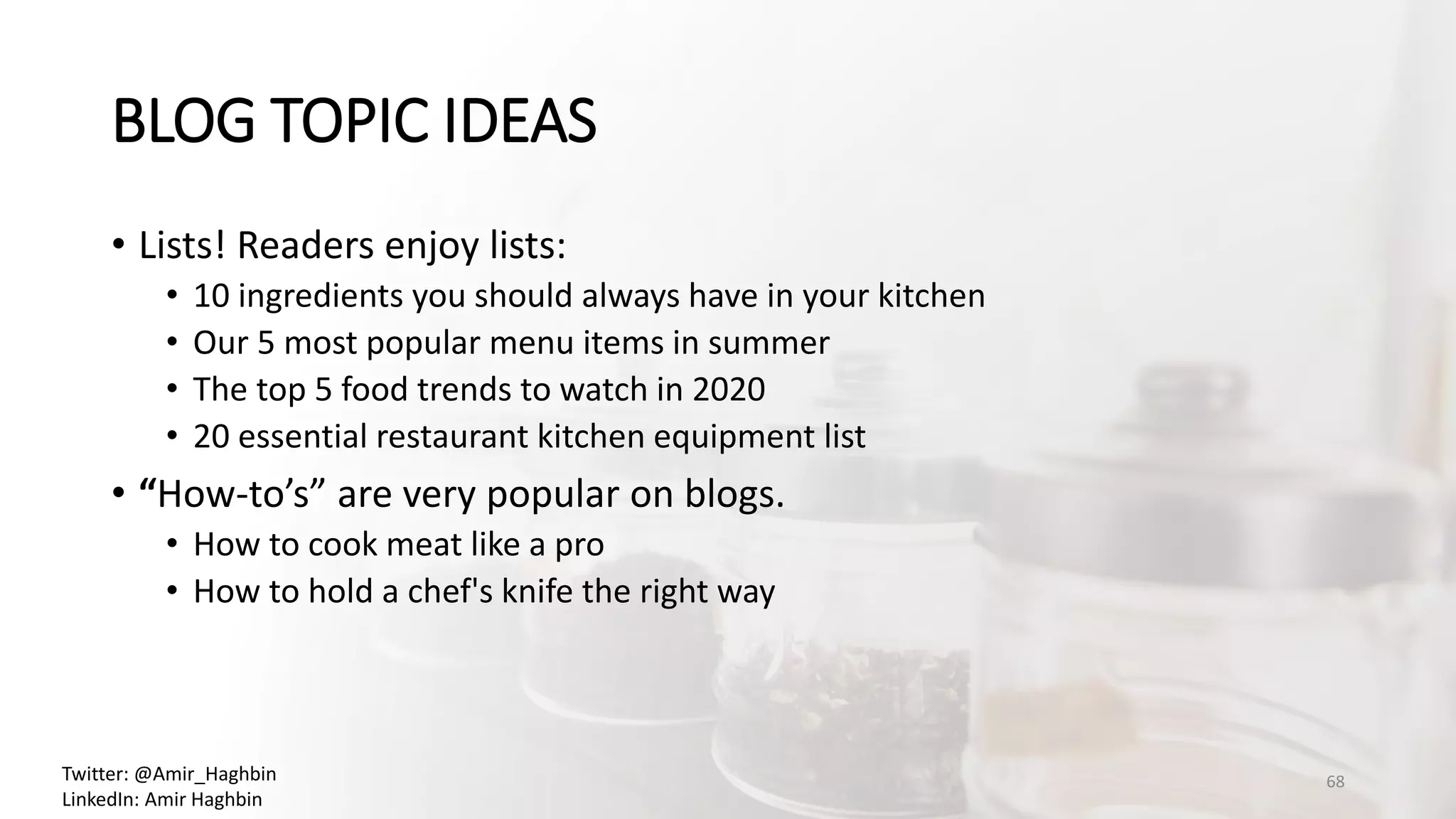 BLOG TOPIC IDEAS

• Lists! Readers enjoy lists:
  • 10 ingredients you should always have in your kitchen
  • Our 5 most popular menu items in summer
  • The top 5 food trends to watch in 2020
  • 20 essential restaurant kitchen equipment list
• “How-to’s” are very popular on blogs.
  • How to cook meat like a pro
  • How to hold a chef's knife the right way

Twitter: @Amir_Haghbin
LinkedIn: Amir Haghbin

68